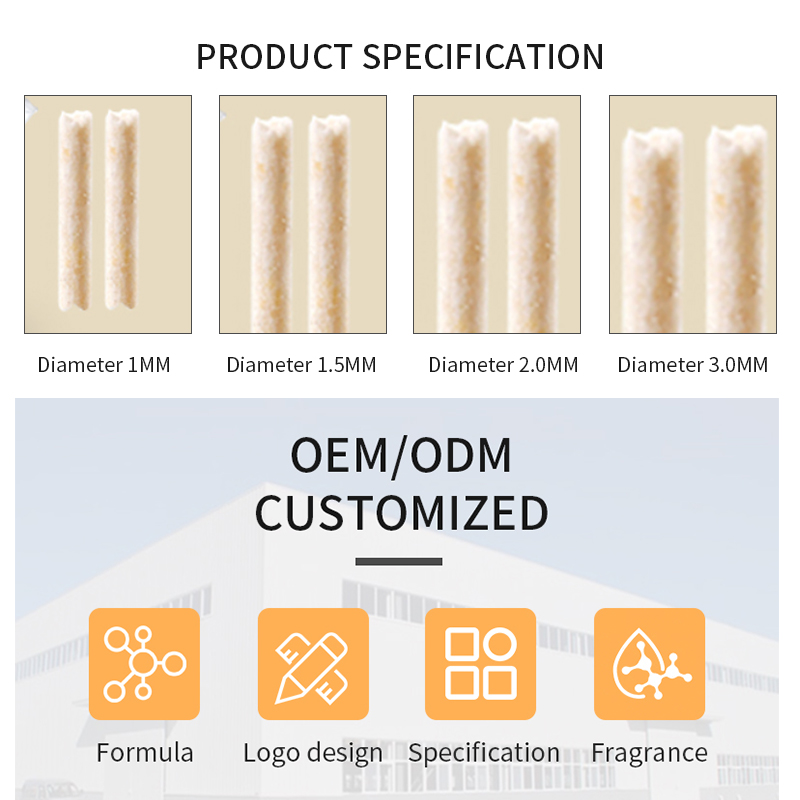 PRODUCT SPECIFICATION

Diameter 1MM

Diameter 1.5MM

Diameter 2.0MM

Diameter 3.0MM

OEM/ODM CUSTOMIZED

Formula

Logo design

Specification

Fragrance